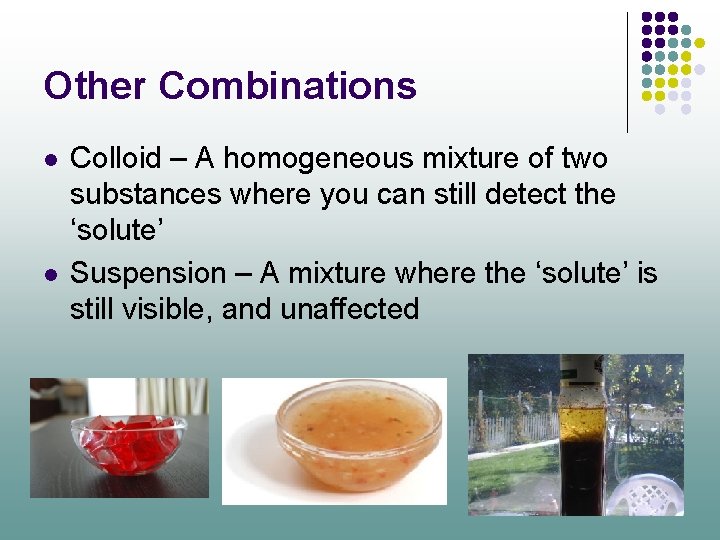 Other Combinations

- Colloid – A homogeneous mixture of two substances where you can still detect the ‘solute’
- Suspension – A mixture where the ‘solute’ is still visible, and unaffected